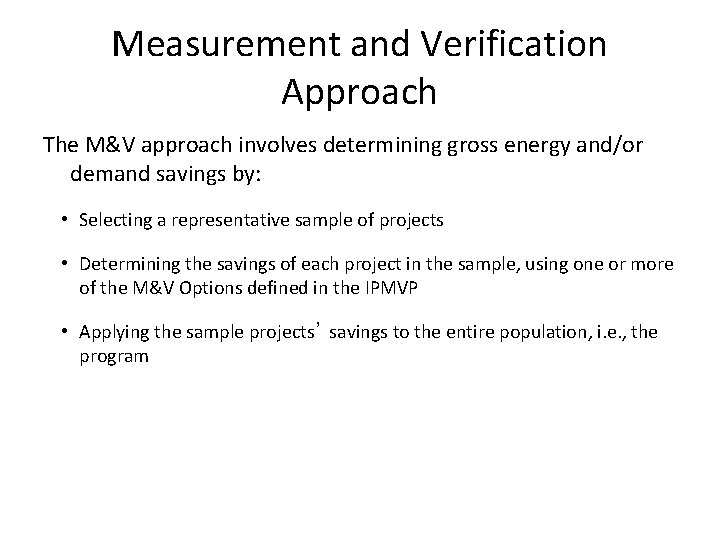 Measurement and Verification Approach

The M&V approach involves determining gross energy and/or demand savings by:

• Selecting a representative sample of projects

• Determining the savings of each project in the sample, using one or more of the M&V Options defined in the IPMVP

• Applying the sample projects’ savings to the entire population, i.e., the program